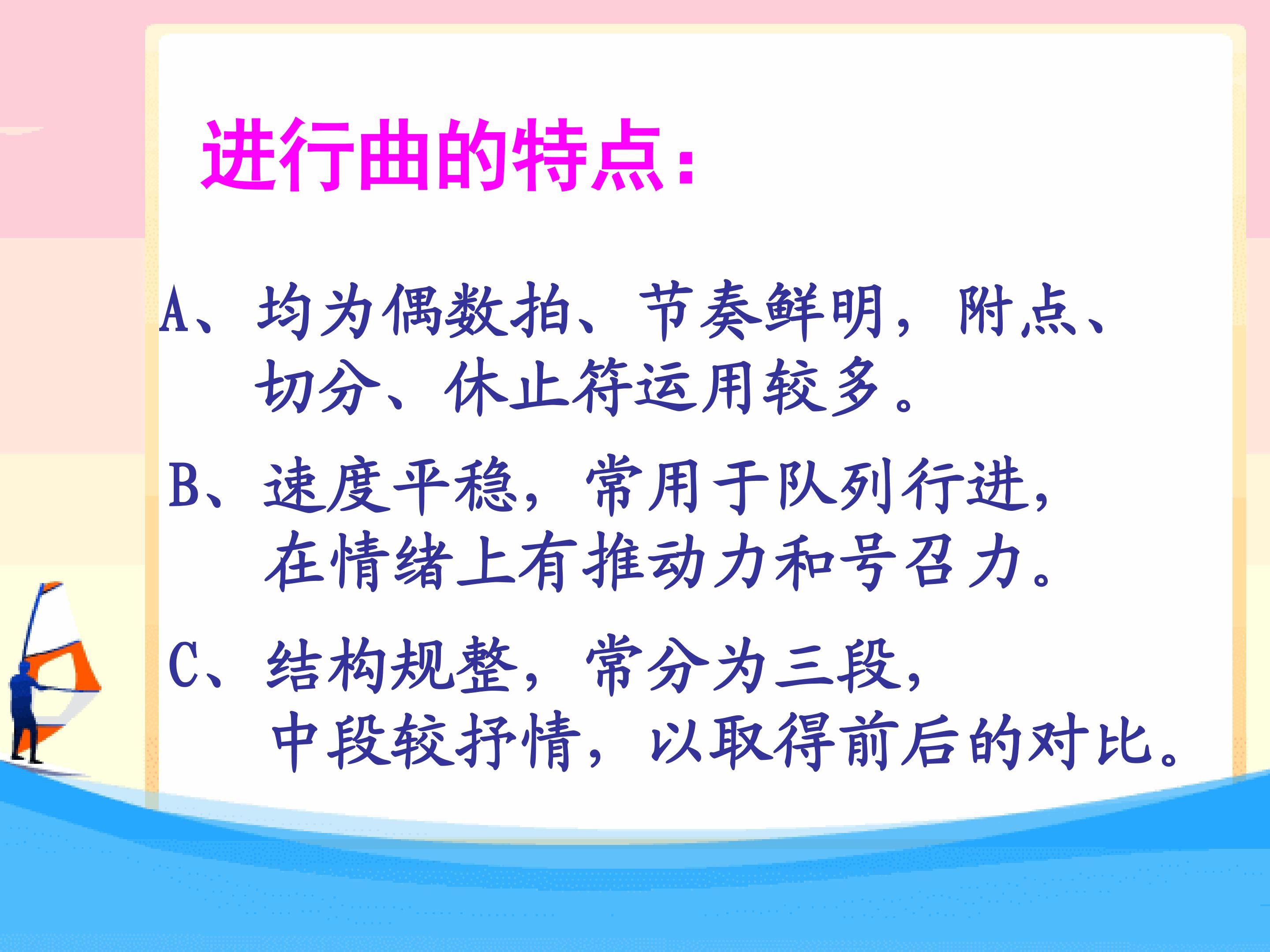 进行曲的特点:

A、均为偶数拍、节奏鲜明,附点、切分、休止符运用较多。

B、速度平稳,常用于队列行进,在情绪上有推动力和号召力。

C、结构规整,常分为三段,中段较抒情,以取得前后的对比。